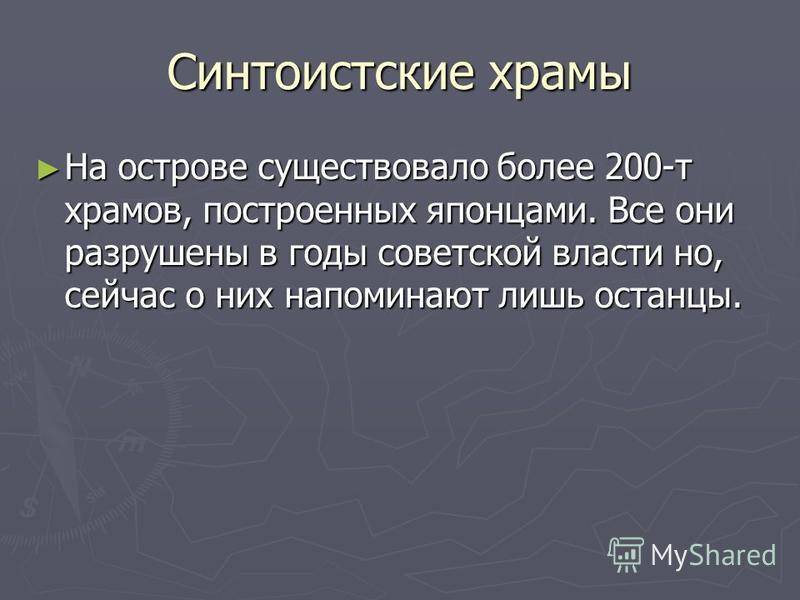 Синтоистские храмы

► На острове существовало более 200-т храмов, построенных японцами. Все они разрушены в годы советской власти но, сейчас о них напоминают лишь останцы.

MyShared